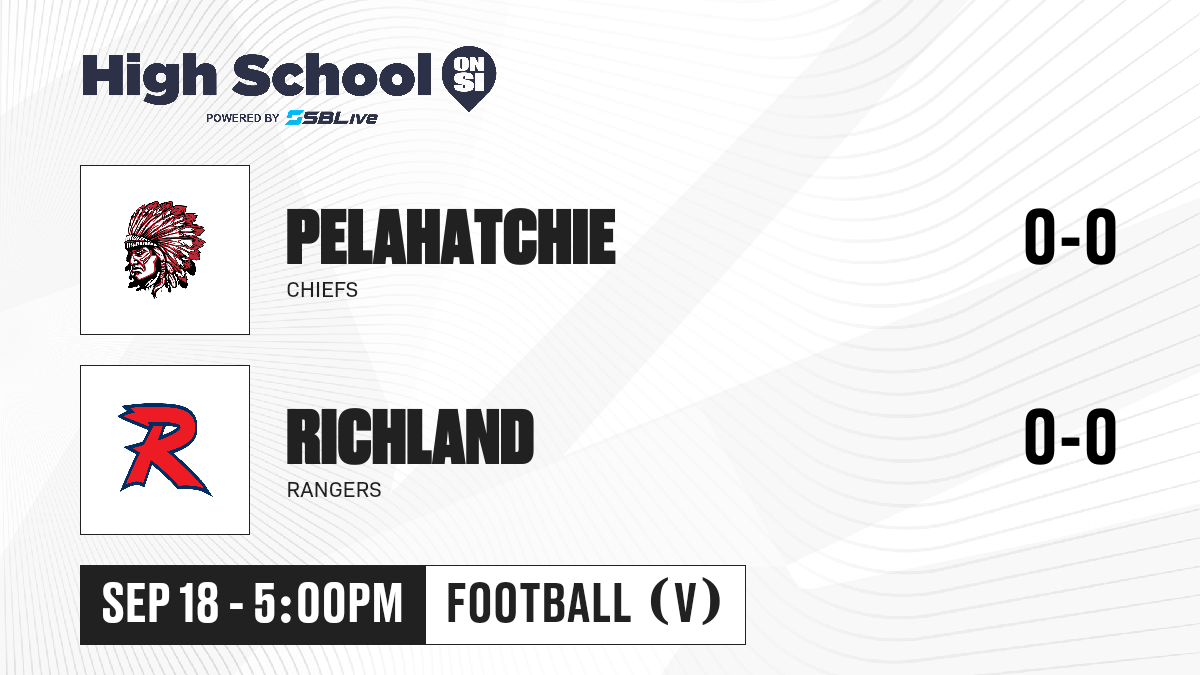 High School ON SI
POWERED BY SBLive

PELAHATCHIE
CHIEFS
0-0

R
RICHLAND
RANGERS
0-0

SEP 18 - 5:00PM
FOOTBALL (V)